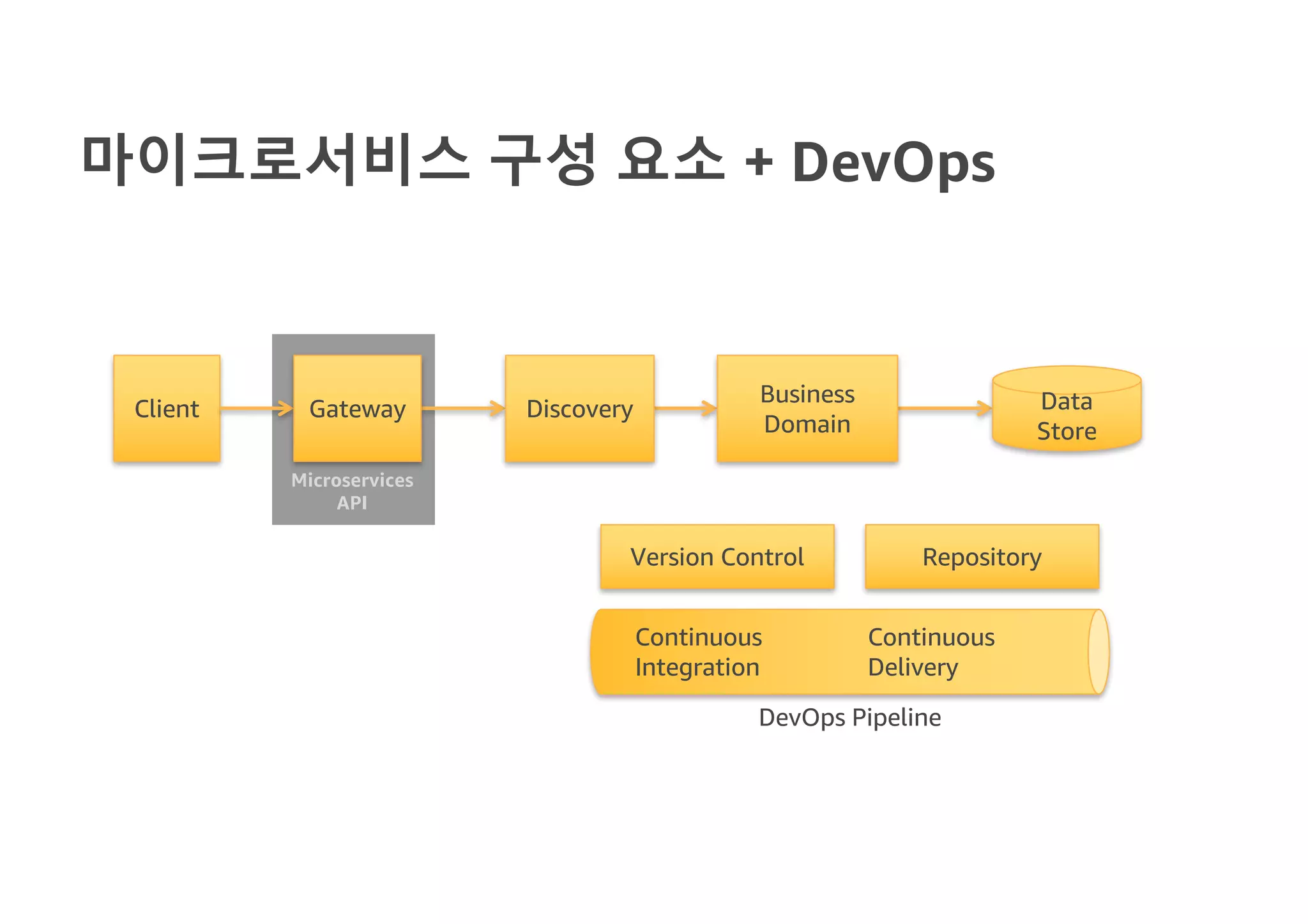 마이크로서비스 구성 요소 + DevOps

Client

Gateway

Microservices API

Discovery

Business Domain

Data Store

Version Control

Repository

Continuous Integration

Continuous Delivery

DevOps Pipeline